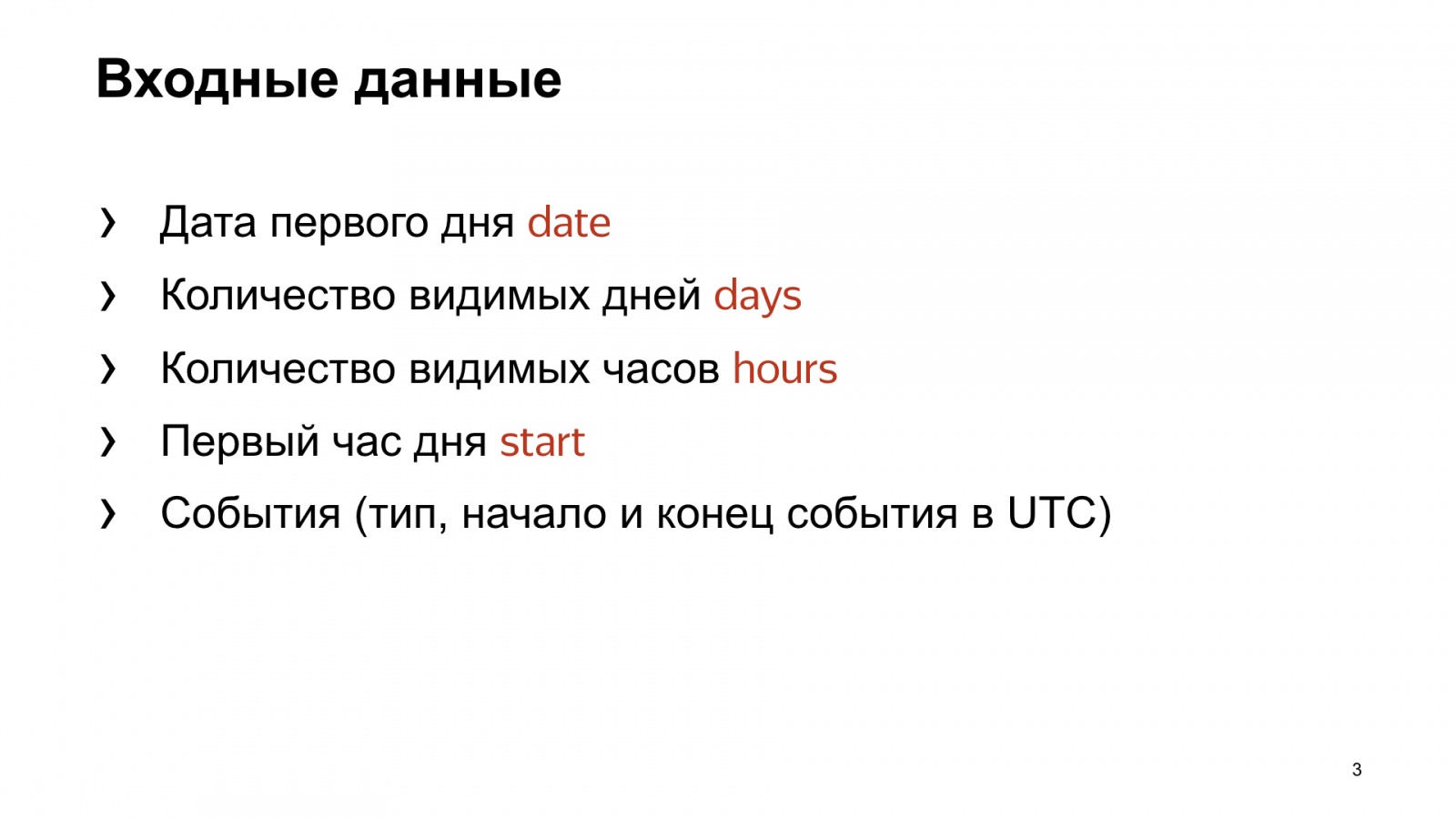 Входные данные

› Дата первого дня date
› Количество видимых дней days
› Количество видимых часов hours
› Первый час дня start
› События (тип, начало и конец события в UTC)

3